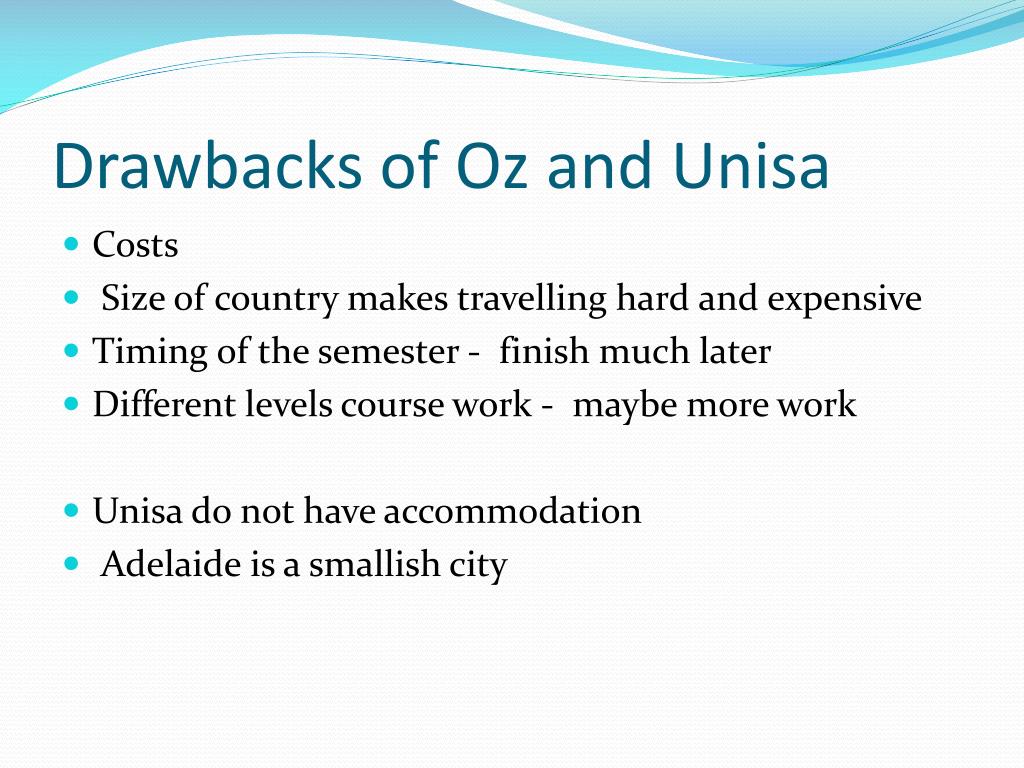 Drawbacks of Oz and Unisa

- Costs
- Size of country makes travelling hard and expensive
- Timing of the semester - finish much later
- Different levels course work - maybe more work

- Unisa do not have accommodation
- Adelaide is a smallish city